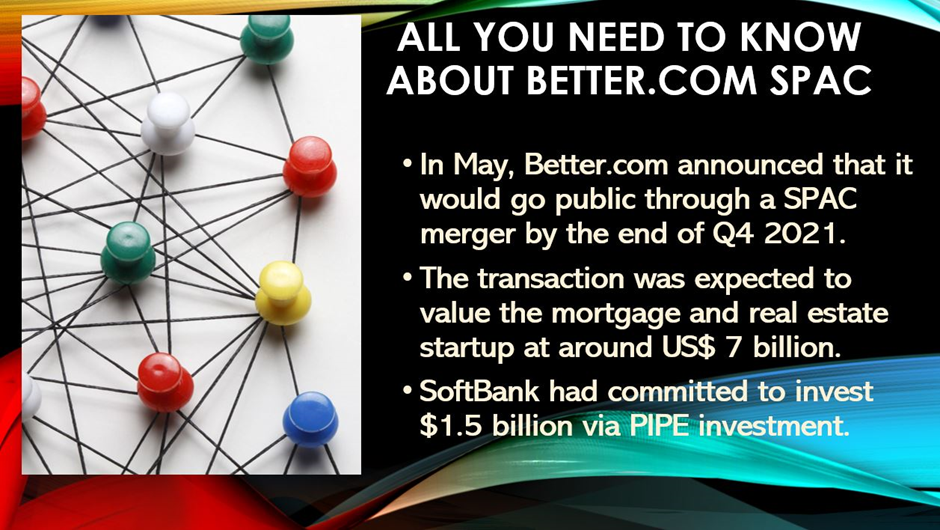 ALL YOU NEED TO KNOW ABOUT BETTER.COM SPAC

• In May, Better.com announced that it would go public through a SPAC merger by the end of Q4 2021.

• The transaction was expected to value the mortgage and real estate startup at around US$ 7 billion.

• SoftBank had committed to invest $1.5 billion via PIPE investment.